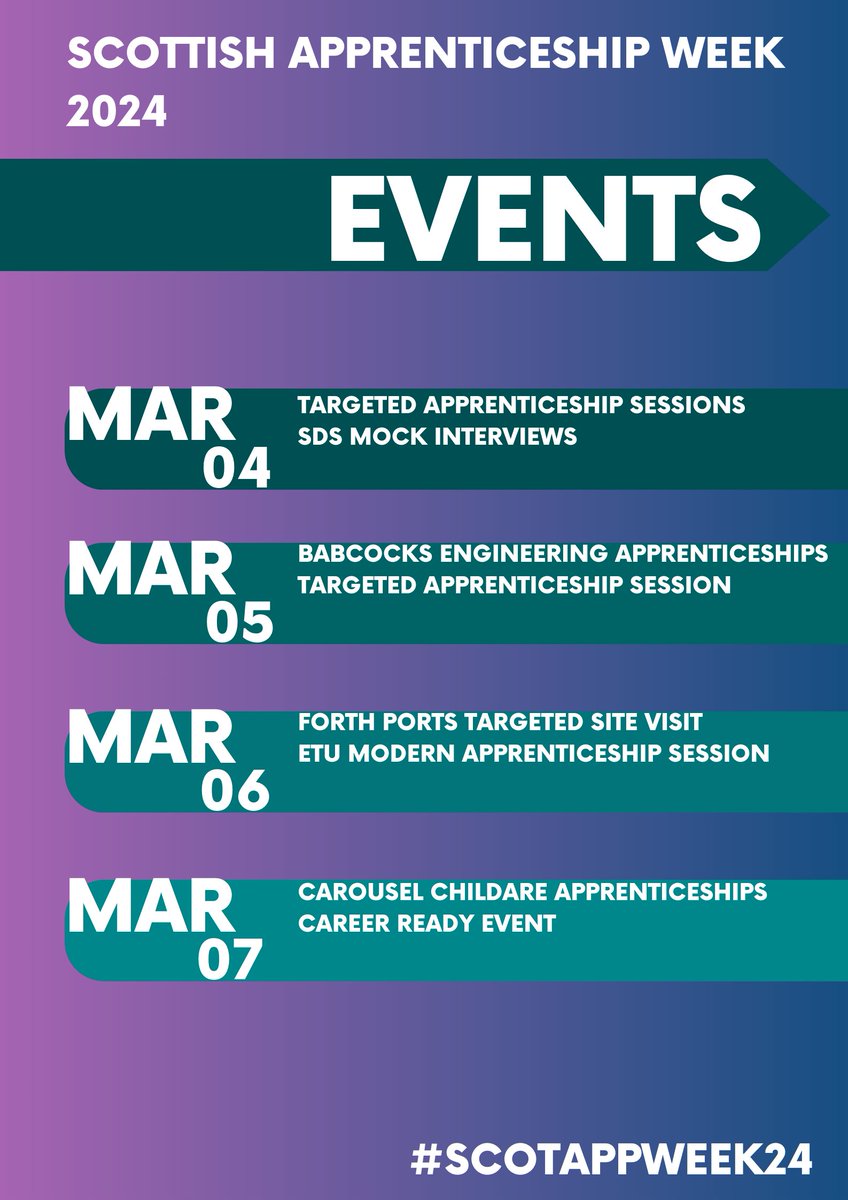 SCOTTISH APPRENTICESHIP WEEK 2024

EVENTS

MAR 04
TARGETED APPRENTICESHIP SESSIONS
SDS MOCK INTERVIEWS

MAR 05
BABCOCKS ENGINEERING APPRENTICESHIPS
TARGETED APPRENTICESHIP SESSION

MAR 06
FORTH PORTS TARGETED SITE VISIT
ETU MODERN APPRENTICESHIP SESSION

MAR 07
CAROUSEL CHILDARE APPRENTICESHIPS
CAREER READY EVENT

#SCOTAPPWEEK24